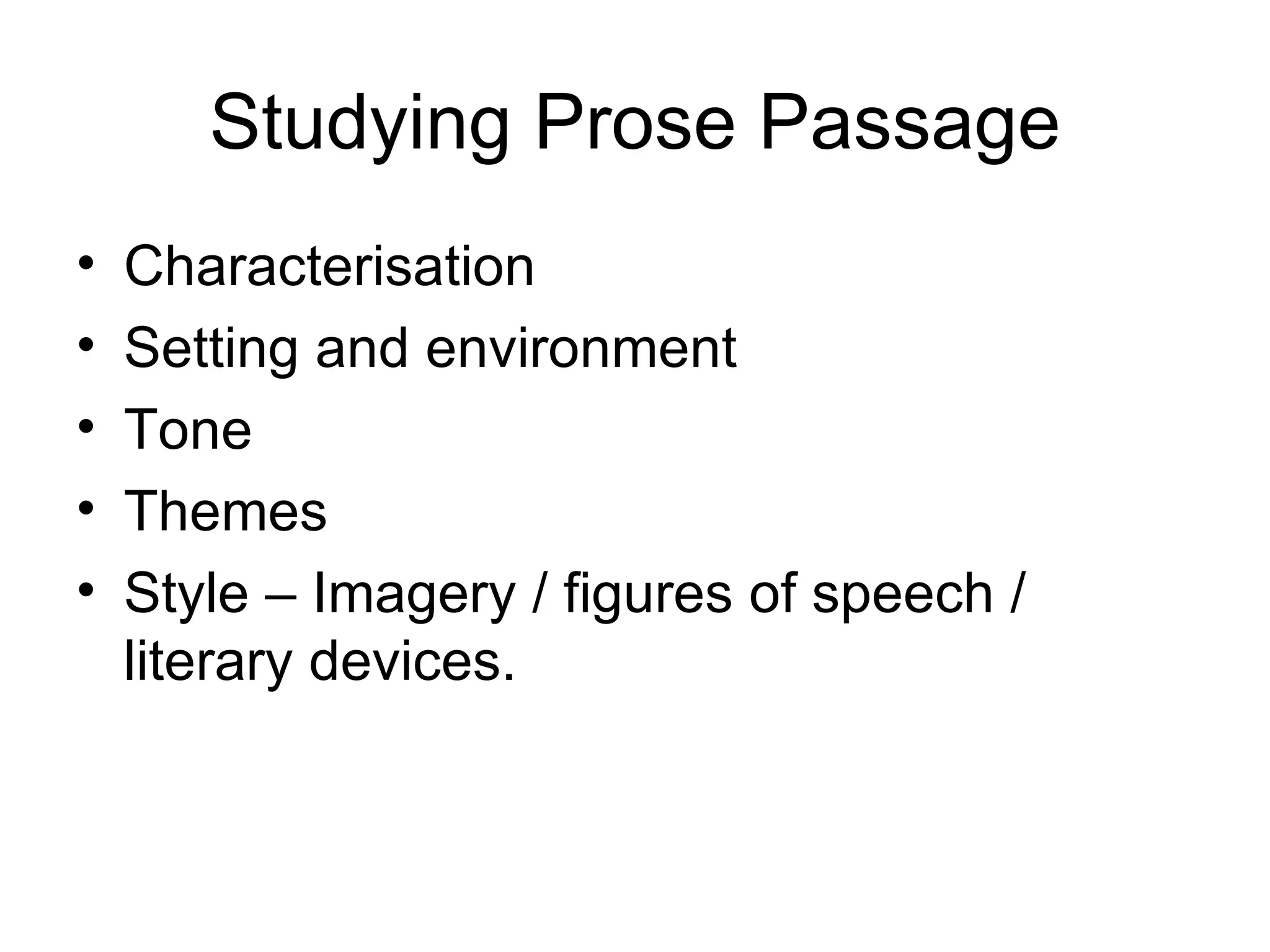 Studying Prose Passage

• Characterisation
• Setting and environment
• Tone
• Themes
• Style – Imagery / figures of speech / literary devices.